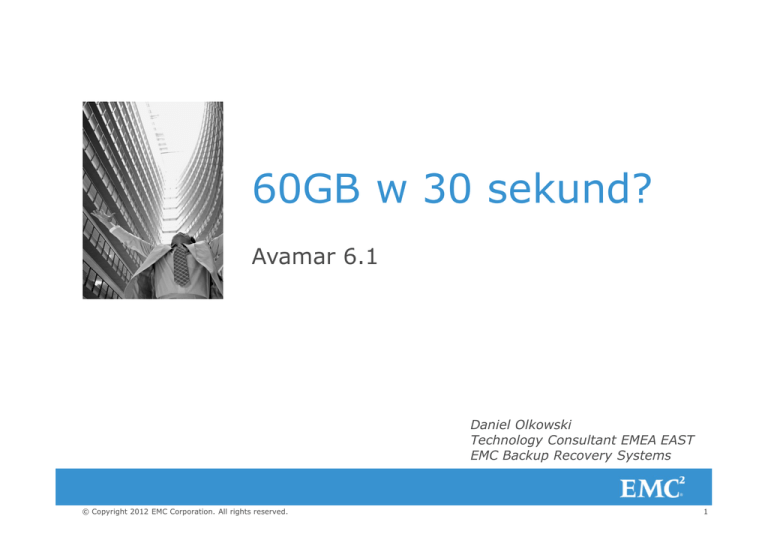 60GB w 30 sekund?

Avamar 6.1

Daniel Olkowski
Technology Consultant EMEA EAST
EMC Backup Recovery Systems

EMC$^2$

© Copyright 2012 EMC Corporation. All rights reserved.

1